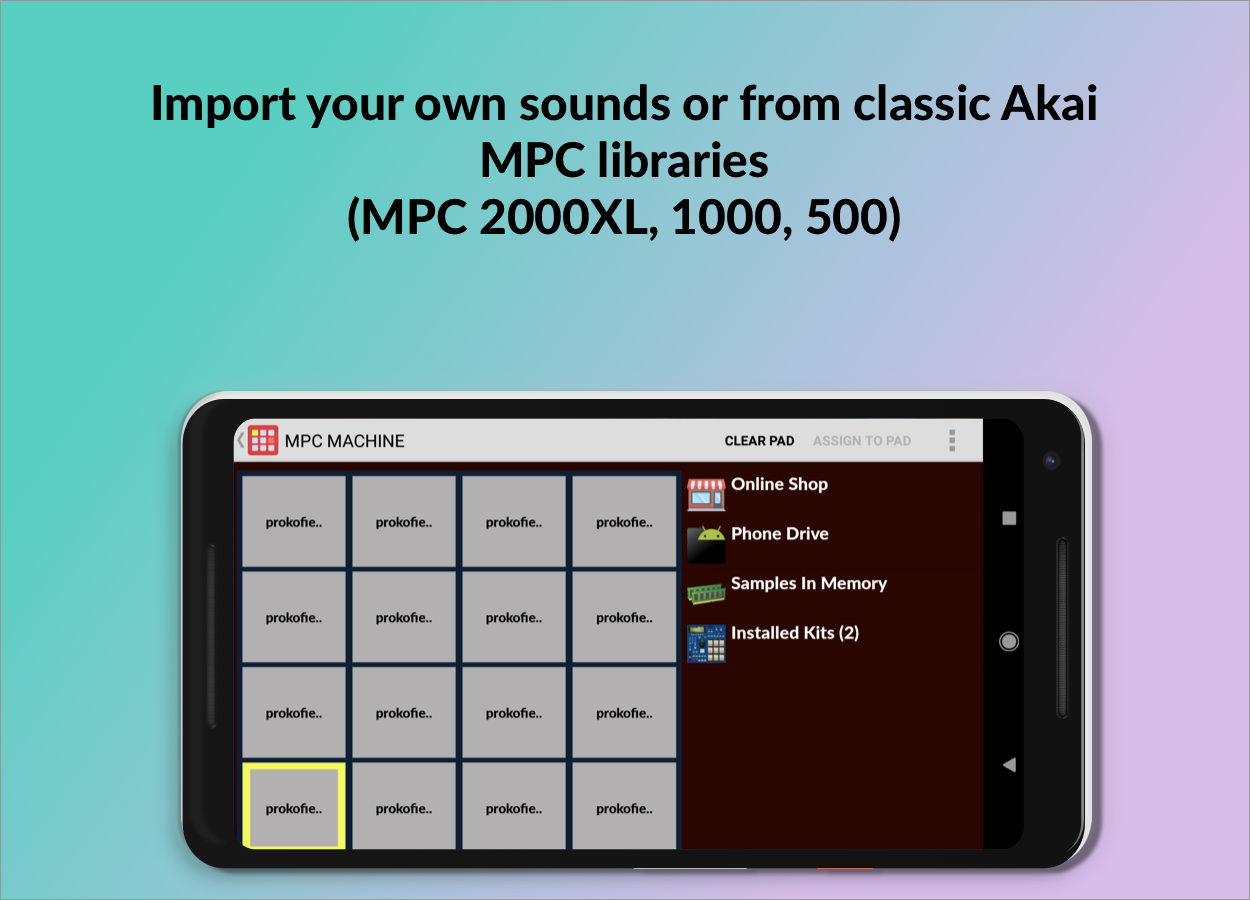 Import your own sounds or from classic Akai MPC libraries
(MPC 2000XL, 1000, 500)

MPC MACHINE

CLEAR PAD

ASSIGN TO PAD

| prokofie.. | prokofie.. | prokofie.. | prokofie.. |
|---|---|---|---|
| prokofie.. | prokofie.. | prokofie.. | prokofie.. |
| prokofie.. | prokofie.. | prokofie.. | prokofie.. |
| prokofie.. | prokofie.. | prokofie.. | prokofie.. |

Online Shop

Phone Drive

Samples In Memory

Installed Kits (2)